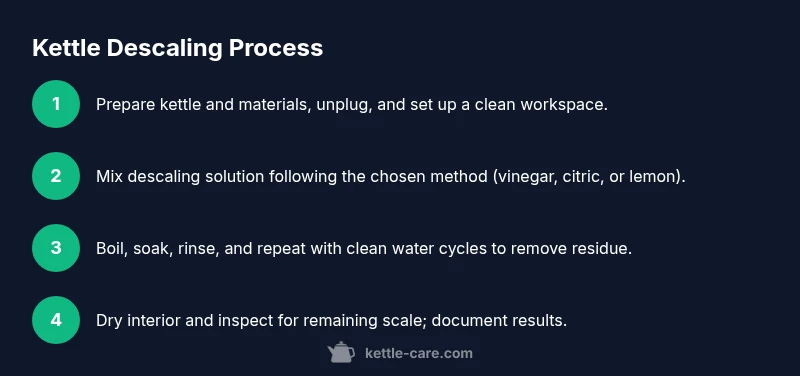 Kettle Descaling Process

1 Prepare kettle and materials, unplug, and set up a clean workspace.

2 Mix descaling solution following the chosen method (vinegar, citric, or lemon).

3 Boil, soak, rinse, and repeat with clean water cycles to remove residue.

4 Dry interior and inspect for remaining scale; document results.

kettle-care.com